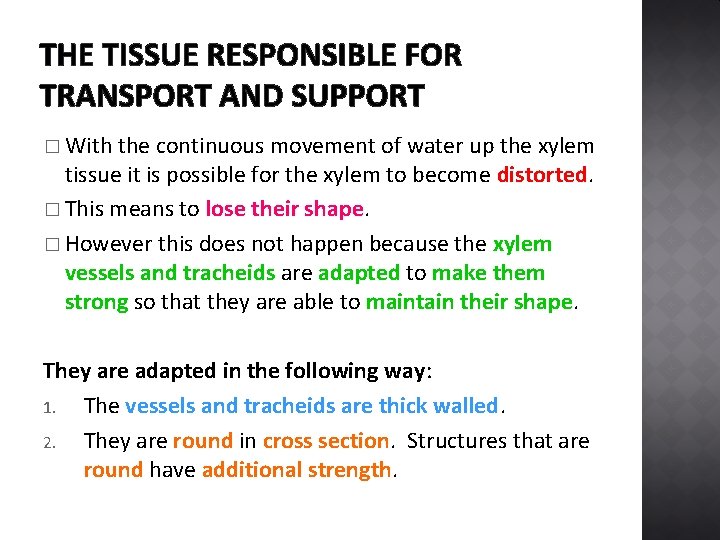 THE TISSUE RESPONSIBLE FOR TRANSPORT AND SUPPORT

□ With the continuous movement of water up the xylem tissue it is possible for the xylem to become distorted.

□ This means to lose their shape.

□ However this does not happen because the xylem vessels and tracheids are adapted to make them strong so that they are able to maintain their shape.

They are adapted in the following way:

1. The vessels and tracheids are thick walled.

2. They are round in cross section. Structures that are round have additional strength.